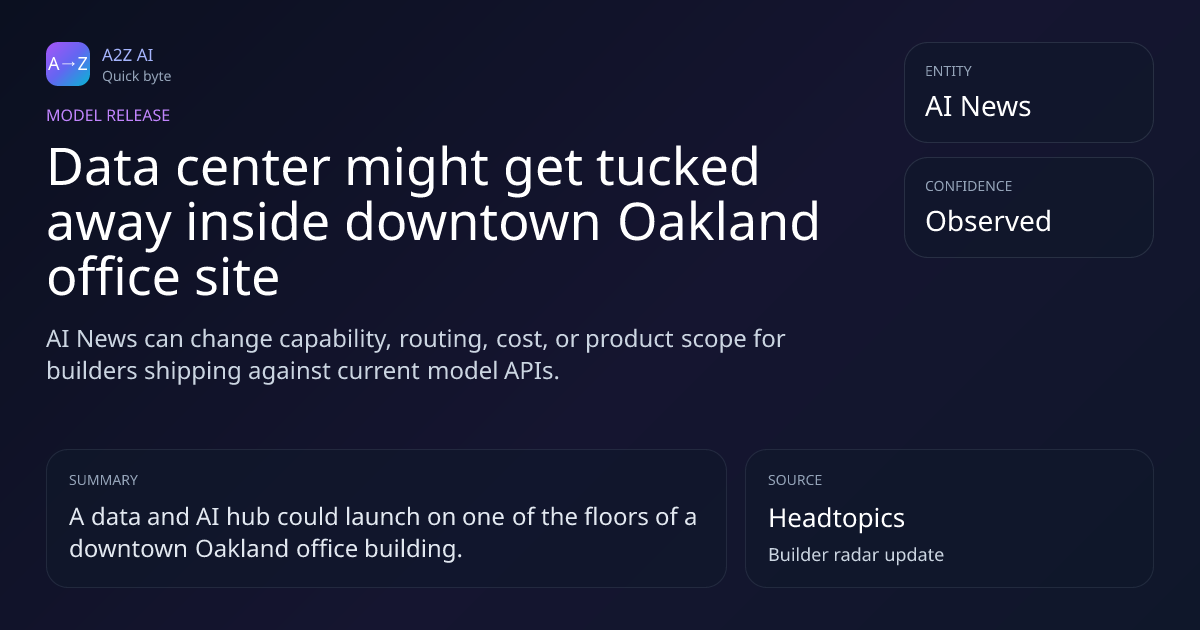 A→Z
A2Z AI
Quick byte

MODEL RELEASE

Data center might get tucked away inside downtown Oakland office site

AI News can change capability, routing, cost, or product scope for builders shipping against current model APIs.

ENTITY
AI News

CONFIDENCE
Observed

SUMMARY
A data and AI hub could launch on one of the floors of a downtown Oakland office building.

SOURCE
Headtopics
Builder radar update